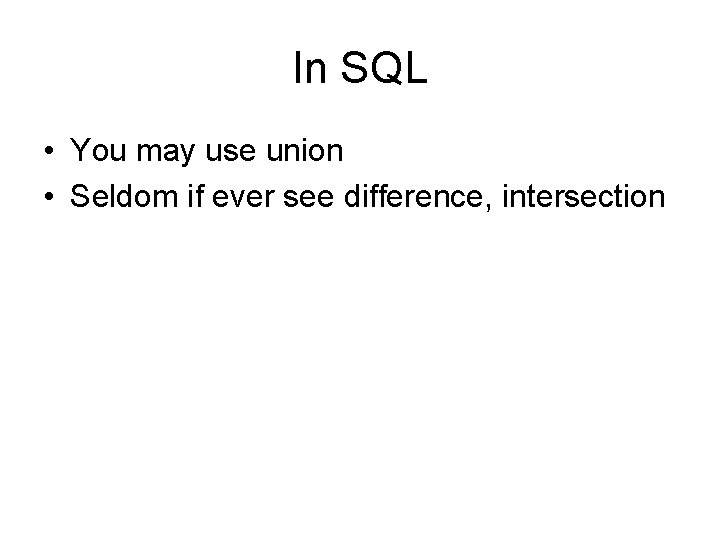 In SQL

• You may use union
• Seldom if ever see difference, intersection